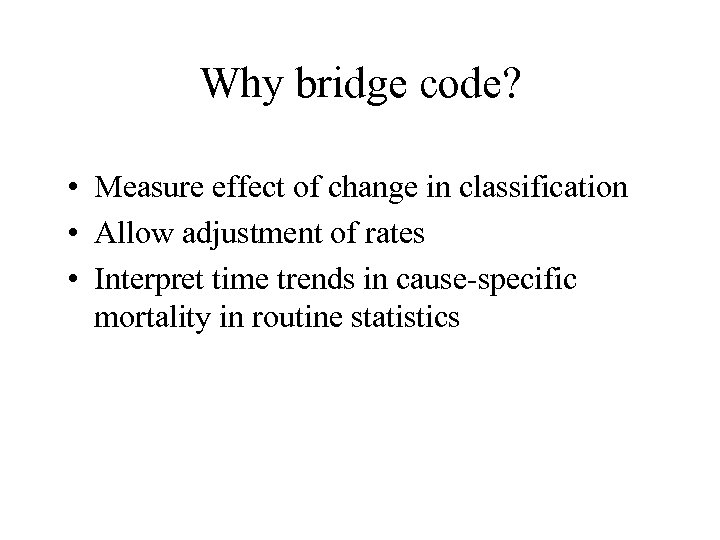 Why bridge code?

• Measure effect of change in classification
• Allow adjustment of rates
• Interpret time trends in cause-specific mortality in routine statistics